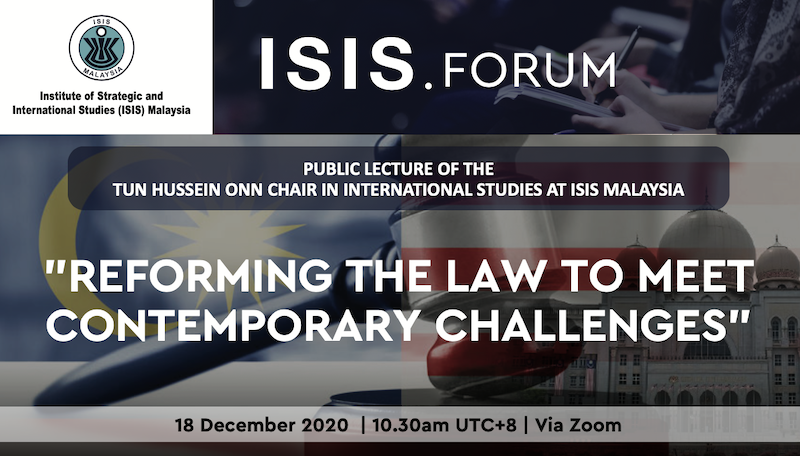 ISIS
MALAYSIA

Institute of Strategic and International Studies (ISIS) Malaysia

ISIS.FORUM

PUBLIC LECTURE OF THE TUN HUSSEIN ONN CHAIR IN INTERNATIONAL STUDIES AT ISIS MALAYSIA

"REFORMING THE LAW TO MEET CONTEMPORARY CHALLENGES"

18 December 2020 | 10.30am UTC+8 | Via Zoom